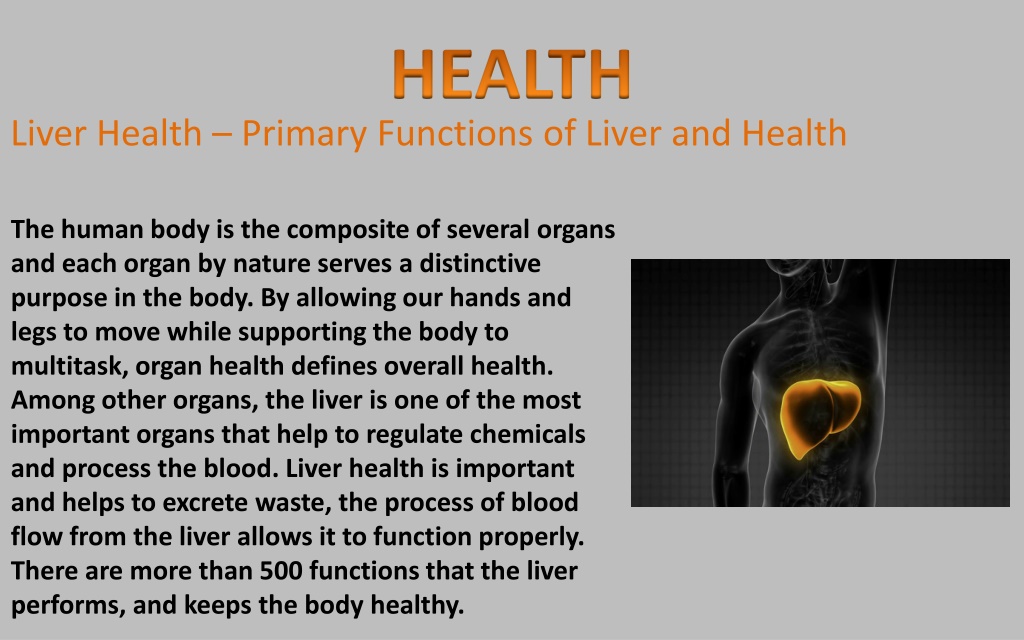 HEALTH

Liver Health – Primary Functions of Liver and Health

The human body is the composite of several organs and each organ by nature serves a distinctive purpose in the body. By allowing our hands and legs to move while supporting the body to multitask, organ health defines overall health. Among other organs, the liver is one of the most important organs that help to regulate chemicals and process the blood. Liver health is important and helps to excrete waste, the process of blood flow from the liver allows it to function properly. There are more than 500 functions that the liver performs, and keeps the body healthy.